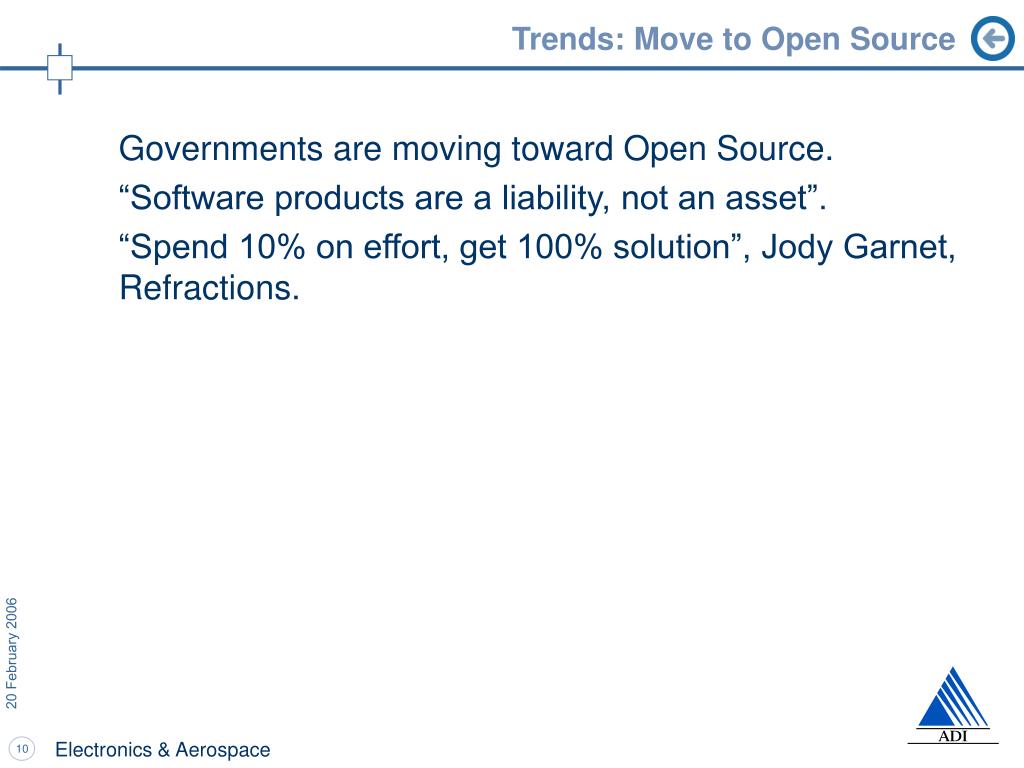 Trends: Move to Open Source

Governments are moving toward Open Source.

“Software products are a liability, not an asset”.

“Spend 10% on effort, get 100% solution”, Jody Garnet, Refractions.

20 February 2006

10

Electronics & Aerospace

ADI